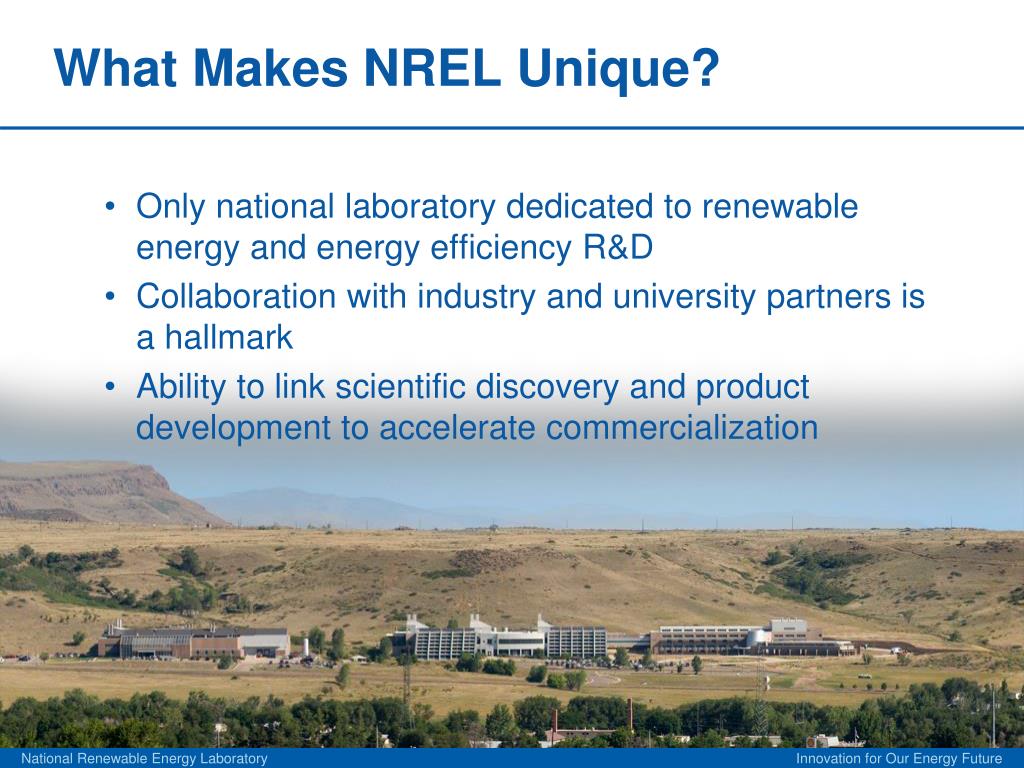 What Makes NREL Unique?

• Only national laboratory dedicated to renewable energy and energy efficiency R&D
• Collaboration with industry and university partners is a hallmark
• Ability to link scientific discovery and product development to accelerate commercialization

National Renewable Energy Laboratory

Innovation for Our Energy Future